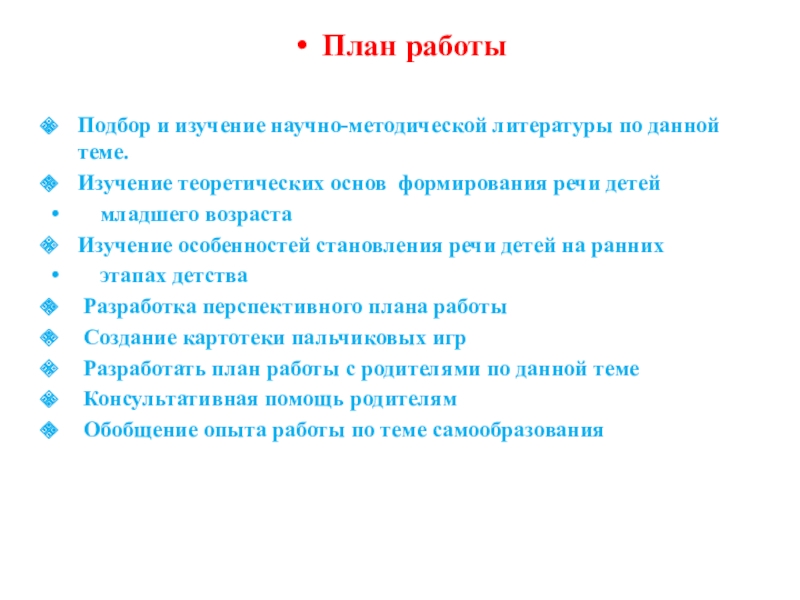 • План работы

Подбор и изучение научно-методической литературы по данной теме.

Изучение теоретических основ формирования речи детей

• младшего возраста

Изучение особенностей становления речи детей на ранних

• этапах детства

Разработка перспективного плана работы

Создание картотеки пальчиковых игр

Разработать план работы с родителями по данной теме

Консультативная помощь родителям

Обобщение опыта работы по теме самообразования